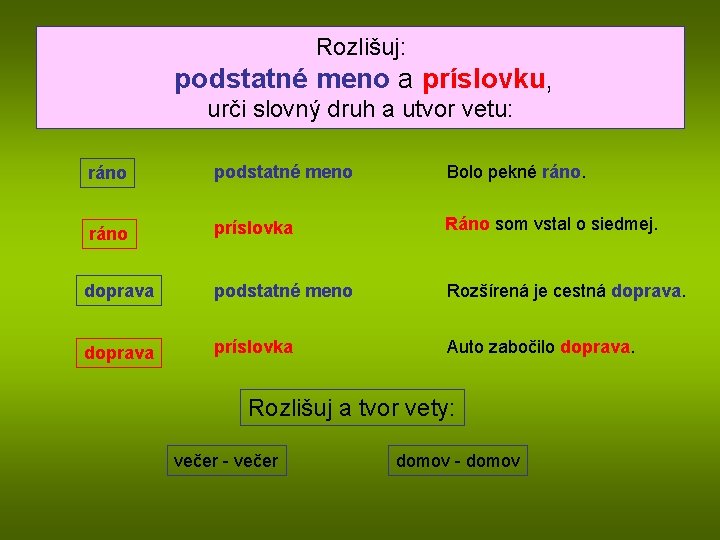 Rozlišuj:
podstatné meno a príslovku,
urči slovný druh a utvor vetu:

ráno podstatné meno Bolo pekné ráno.

ráno príslovka Ráno som vstal o siedmej.

doprava podstatné meno Rozšírená je cestná doprava.

doprava príslovka Auto zabočilo doprava.

Rozlišuj a tvor vety:

večer - večer

domov - domov